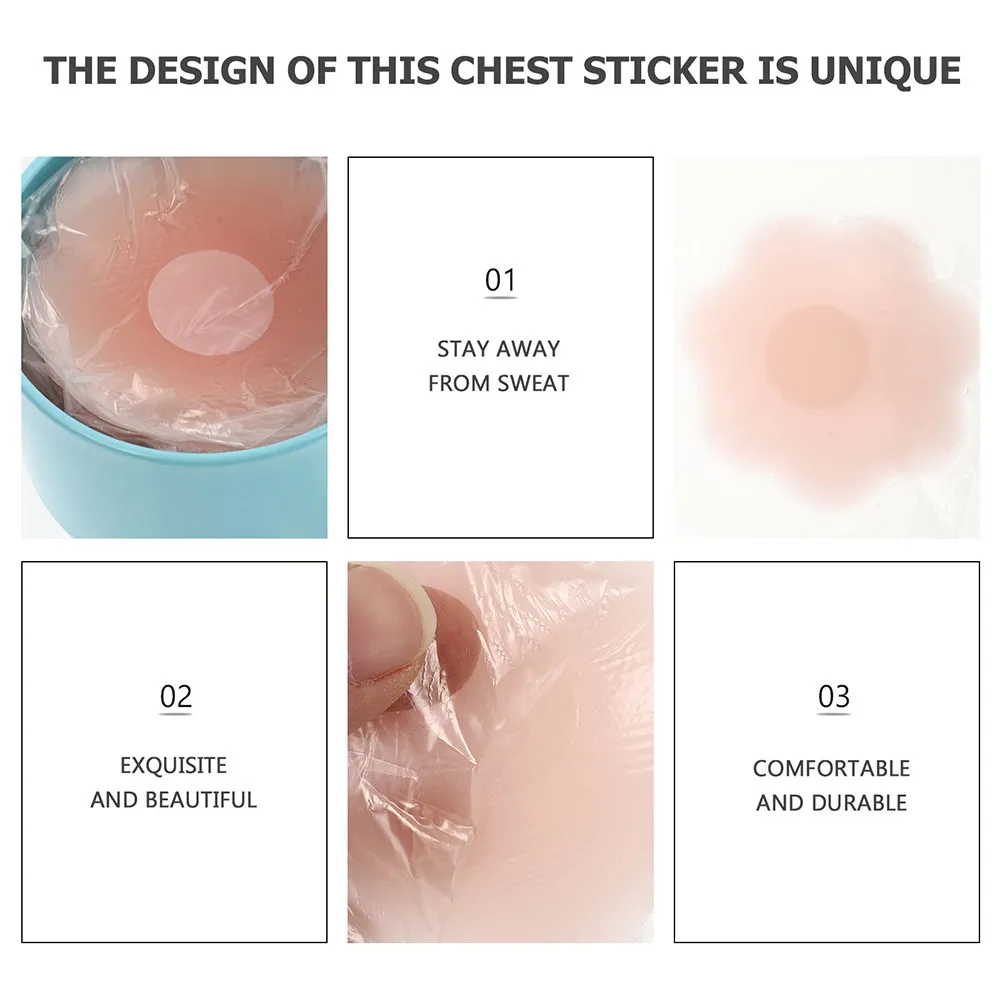 THE DESIGN OF THIS CHEST STICKER IS UNIQUE

01

STAY AWAY FROM SWEAT

02

EXQUISITE AND BEAUTIFUL

03

COMFORTABLE AND DURABLE